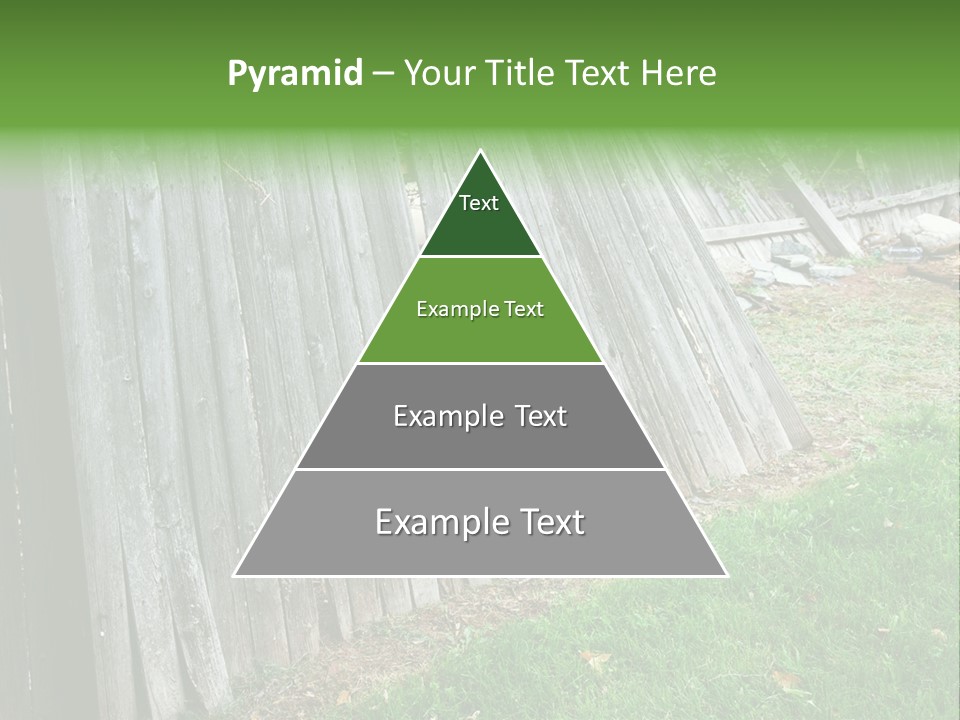 Pyramid – Your Title Text Here

Text

Example Text

Example Text

Example Text